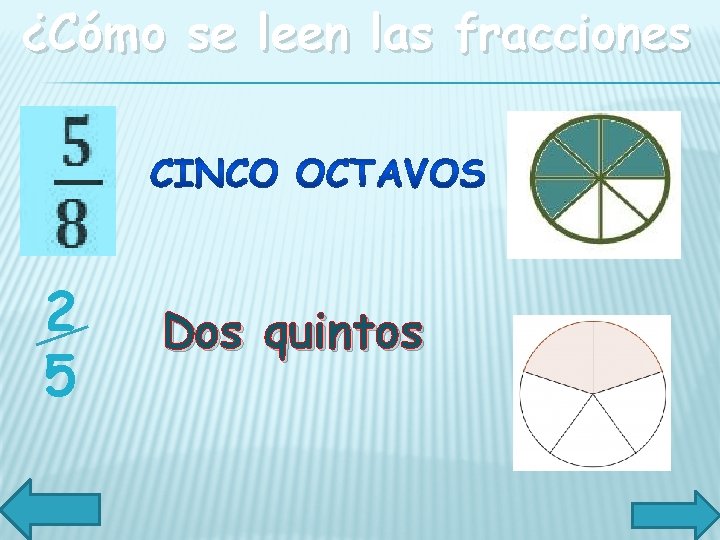 ¿Cómo se leen las fracciones

$\frac{5}{8}$

CINCO OCTAVOS

$\frac{2}{5}$

Dos quintos